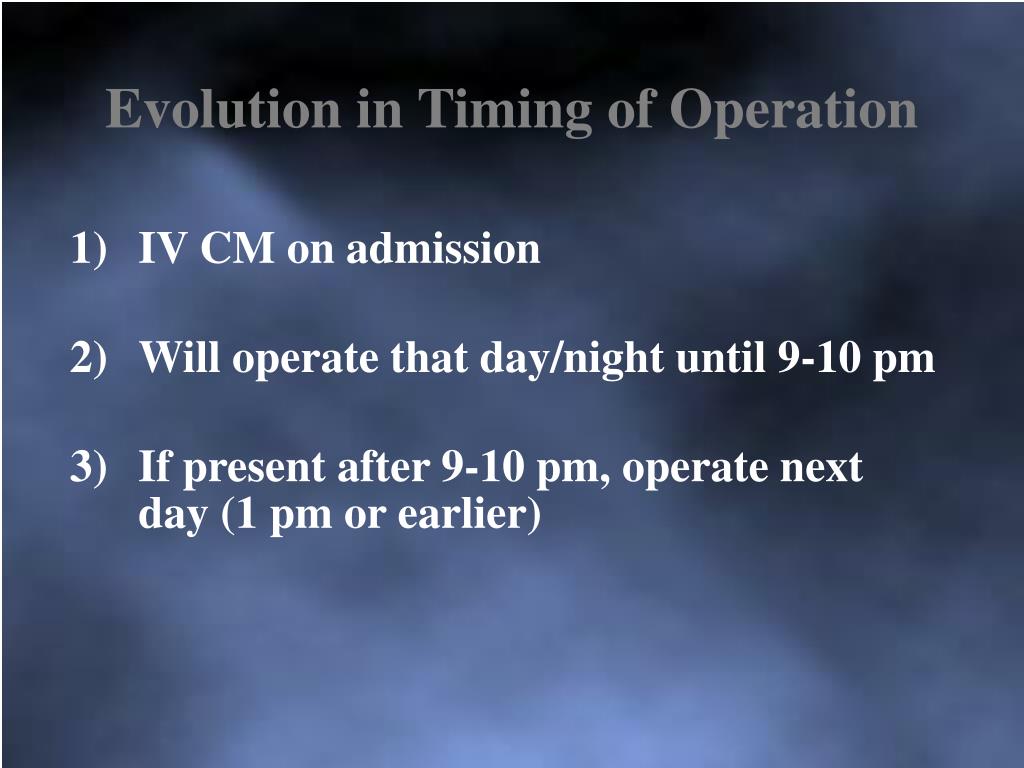 Evolution in Timing of Operation

1) IV CM on admission

2) Will operate that day/night until 9-10 pm

3) If present after 9-10 pm, operate next day (1 pm or earlier)